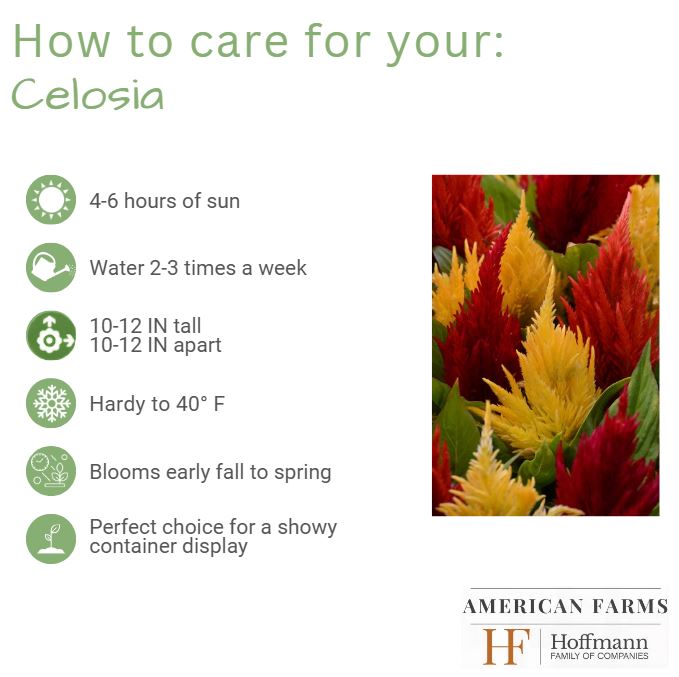 How to care for your:
Celosia

4-6 hours of sun

Water 2-3 times a week

10-12 IN tall
10-12 IN apart

Hardy to 40° F

Blooms early fall to spring

Perfect choice for a showy container display

AMERICAN FARMS

HF Hoffmann
FAMILY OF COMPANIES